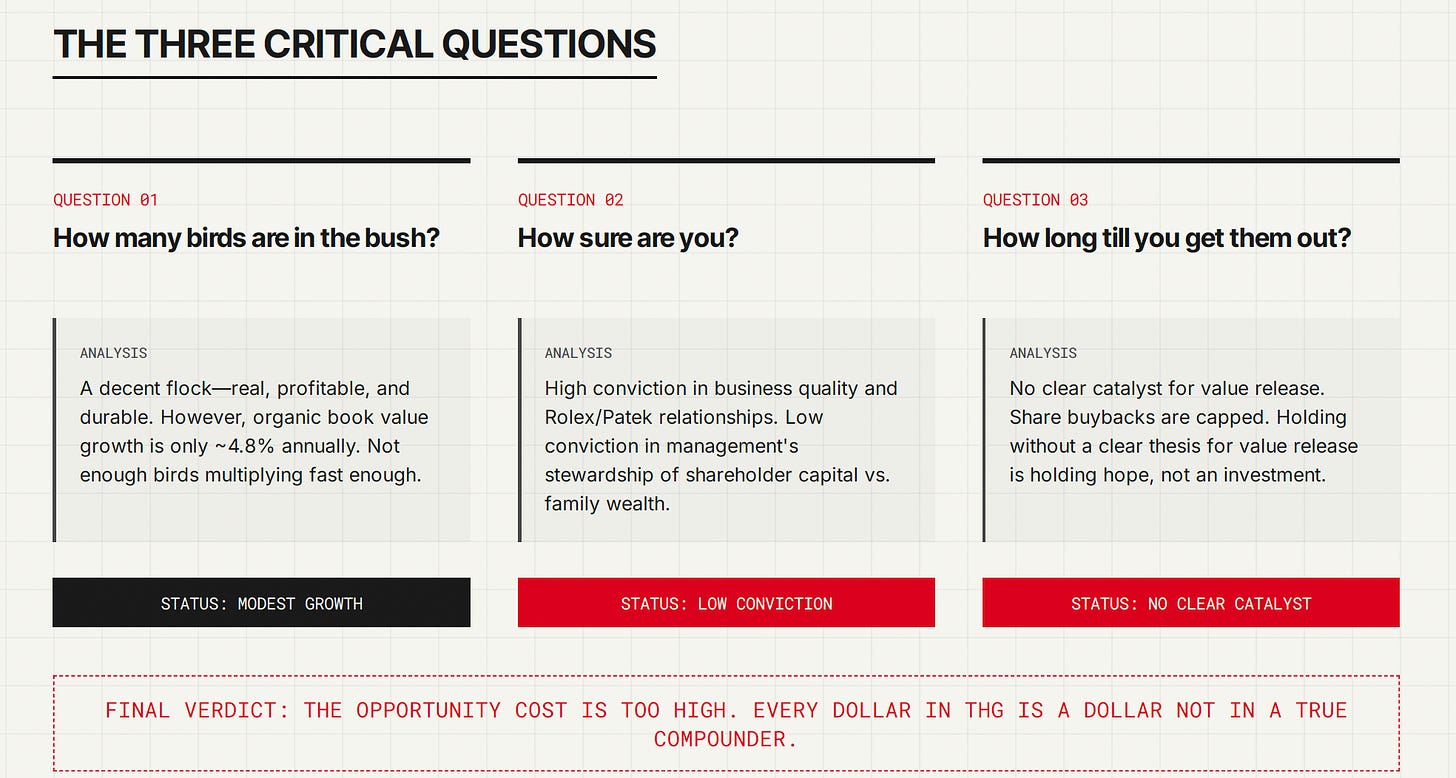 THE THREE CRITICAL QUESTIONS

QUESTION 01

How many birds are in the bush?

ANALYSIS

A decent flock—real, profitable, and durable. However, organic book value growth is only ~4.8% annually. Not enough birds multiplying fast enough.

STATUS: MODEST GROWTH

QUESTION 02

How sure are you?

ANALYSIS

High conviction in business quality and Rolex/Patek relationships. Low conviction in management's stewardship of shareholder capital vs. family wealth.

STATUS: LOW CONVICTION

QUESTION 03

How long till you get them out?

ANALYSIS

No clear catalyst for value release. Share buybacks are capped. Holding without a clear thesis for value release is holding hope, not an investment.

STATUS: NO CLEAR CATALYST

FINAL VERDICT: THE OPPORTUNITY COST IS TOO HIGH. EVERY DOLLAR IN THG IS A DOLLAR NOT IN A TRUE COMPOUNDER.